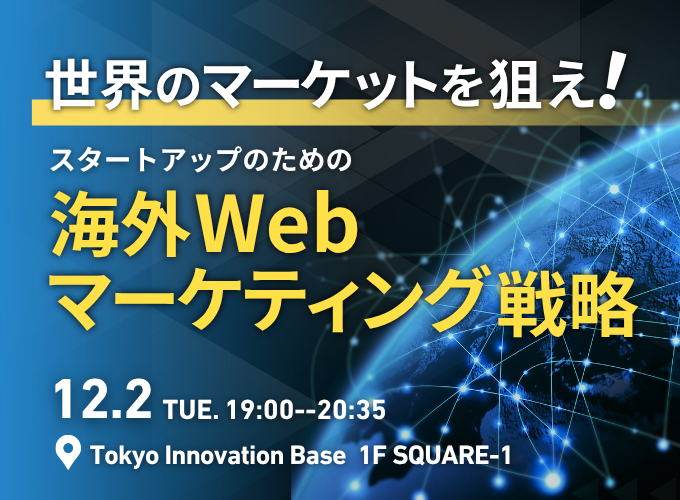 世界のマーケットを狙え!

スタートアップのための

海外Web
マーケティング戦略

12.2 TUE. 19:00--20:35

Tokyo Innovation Base 1F SQUARE-1